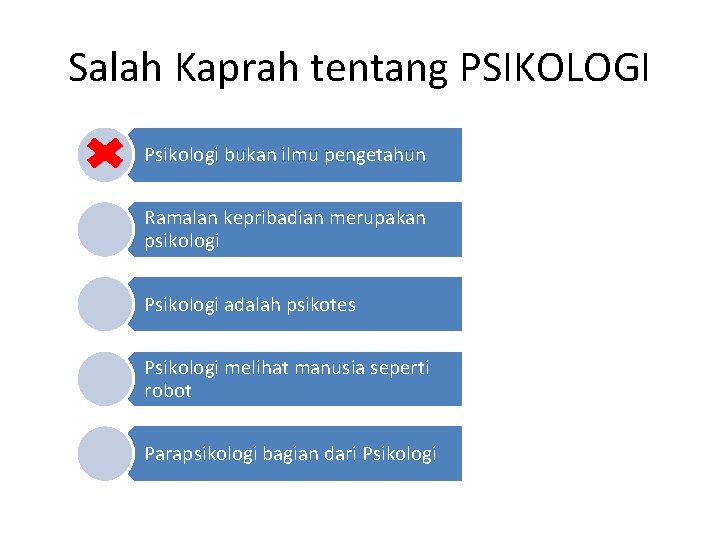 Salah Kaprah tentang PSIKOLOGI

Psikologi bukan ilmu pengetahun

Ramalan kepribadian merupakan psikologi

Psikologi adalah psikotes

Psikologi melihat manusia seperti robot

Parapsikologi bagian dari Psikologi